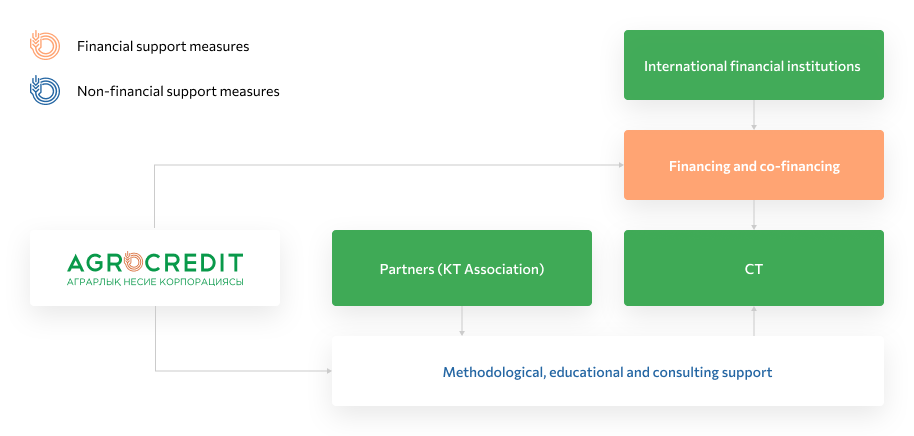 Financial support measures

Non-financial support measures

International financial institutions

Financing and co-financing

AGROCREDIT
АГРАРЛЫҚ НЕСИЕ КОРПОРАЦИЯСЫ

Partners (KT Association)

CT

Methodological, educational and consulting support